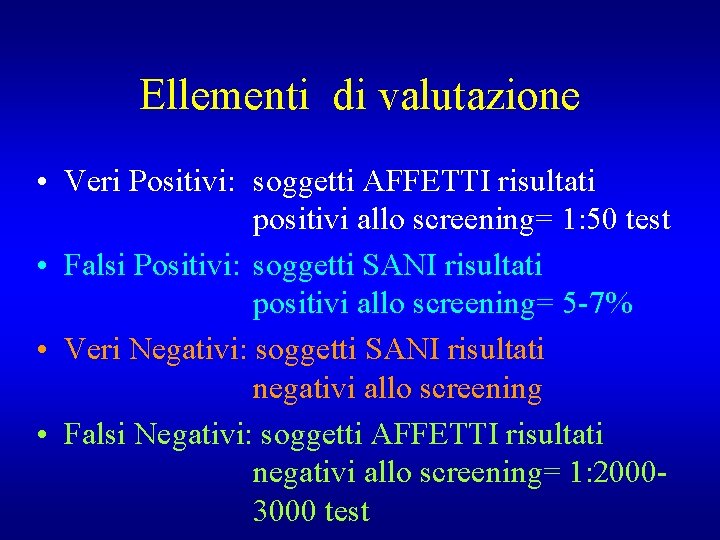 Ellementi di valutazione

• Veri Positivi: soggetti AFFETTI risultati positivi allo screening= 1:50 test

• Falsi Positivi: soggetti SANI risultati positivi allo screening= 5-7%

• Veri Negativi: soggetti SANI risultati negativi allo screening

• Falsi Negativi: soggetti AFFETTI risultati negativi allo screening= 1:2000-3000 test